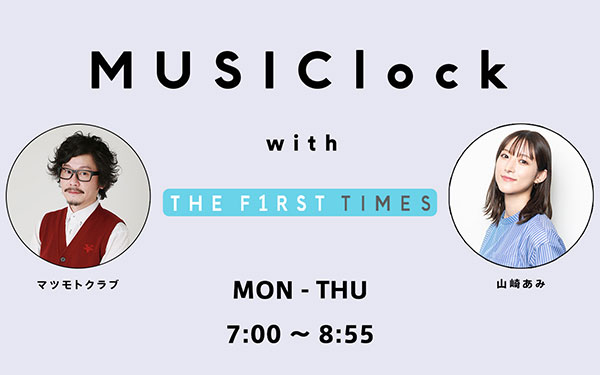 MUSIClock

with

THE F1RST TIMES

マツモトクラブ

山崎あみ

MON - THU

7:00 ~ 8:55